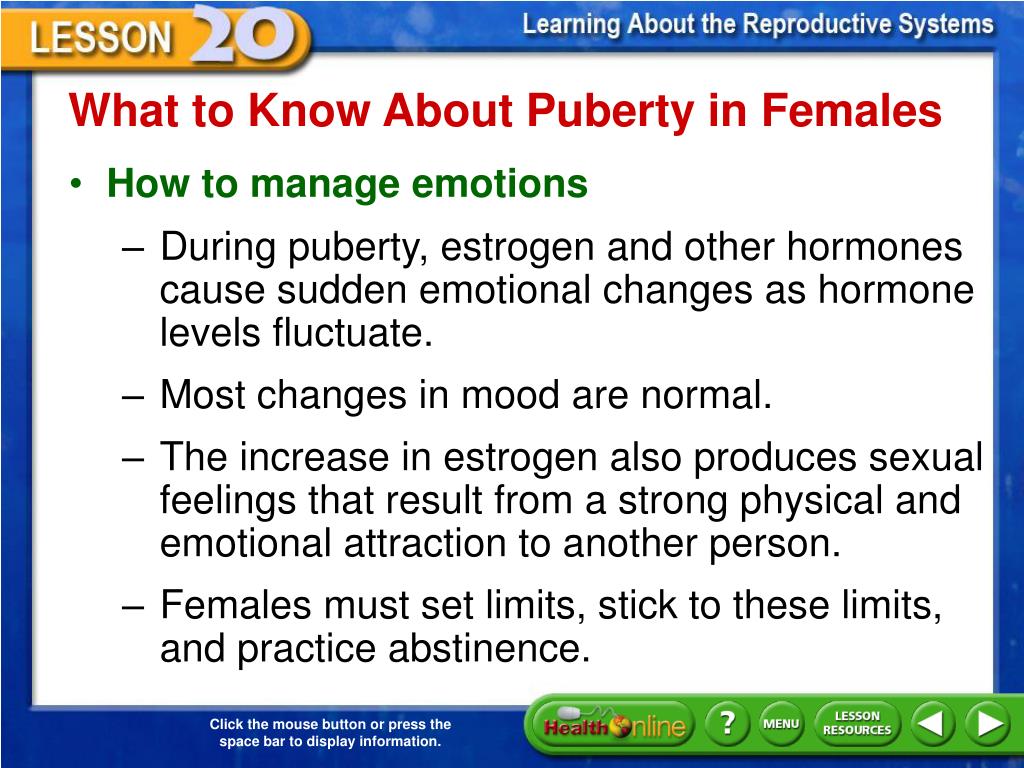 LESSON 20

Learning About the Reproductive Systems

What to Know About Puberty in Females

• How to manage emotions

– During puberty, estrogen and other hormones cause sudden emotional changes as hormone levels fluctuate.

– Most changes in mood are normal.

– The increase in estrogen also produces sexual feelings that result from a strong physical and emotional attraction to another person.

– Females must set limits, stick to these limits, and practice abstinence.

Click the mouse button or press the space bar to display information.

Health Online

?

MENU

LESSON RESOURCES